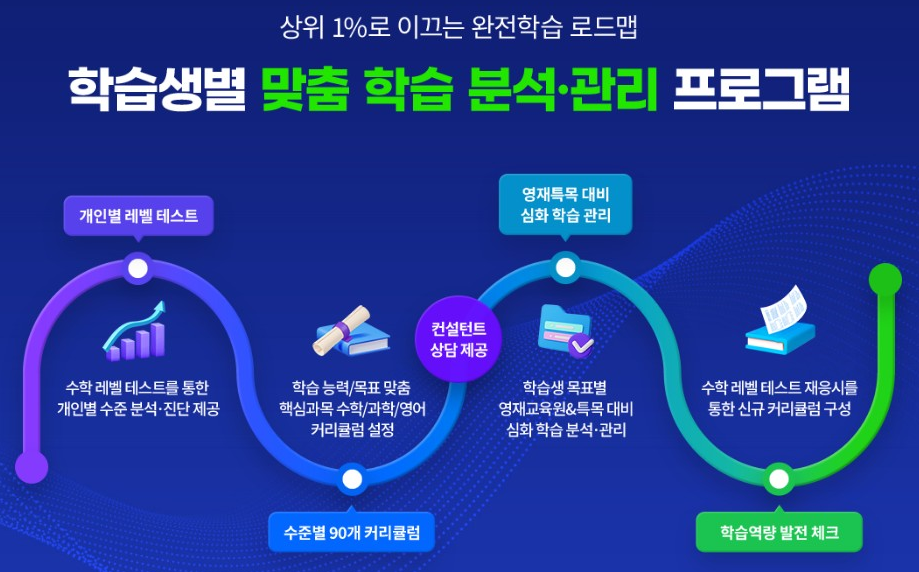 상위 1%로 이끄는 완전학습 로드맵

학습생별 맞춤 학습 분석·관리 프로그램

개인별 레벨 테스트

수학 레벨 테스트를 통한 개인별 수준 분석·진단 제공

학습 능력/목표 맞춤 핵심과목 수학/과학/영어 커리큘럼 설정

수준별 90개 커리큘럼

컨설턴트 상담 제공

영재특목 대비 심화 학습 관리

학습생 목표별 영재교육원&특목 대비 심화 학습 분석·관리

수학 레벨 테스트 재응시를 통한 신규 커리큘럼 구성

학습역량 발전 체크